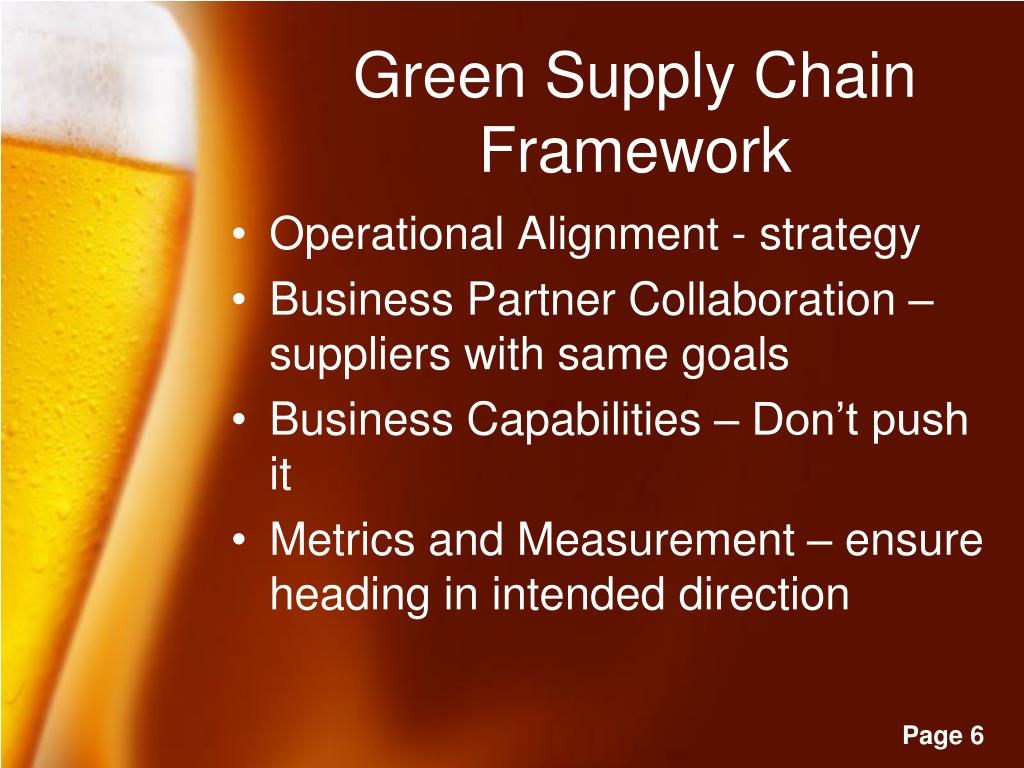 Green Supply Chain Framework

• Operational Alignment - strategy
• Business Partner Collaboration – suppliers with same goals
• Business Capabilities – Don’t push it
• Metrics and Measurement – ensure heading in intended direction

Page 6